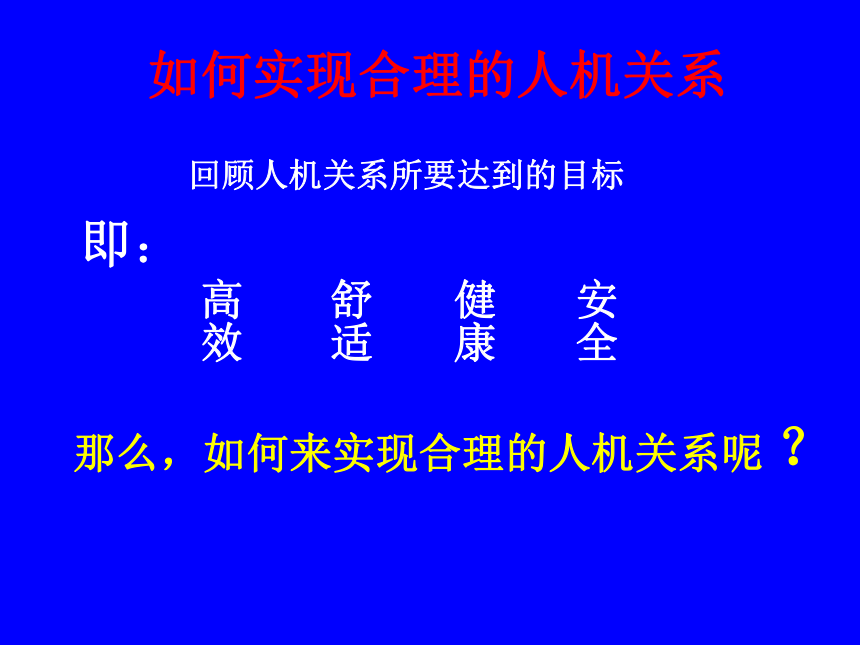 如何实现合理的人机关系

回顾人机关系所要达到的目标

即：

高效　舒适　健康　安全

那么，如何来实现合理的人机关系呢？